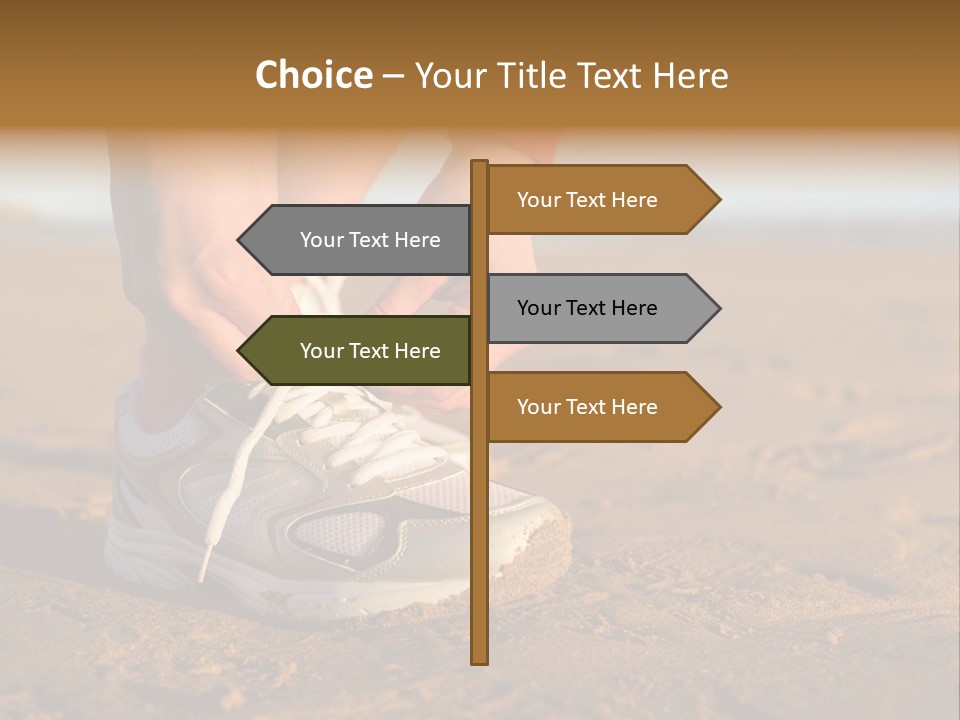 Choice – Your Title Text Here

Your Text Here

Your Text Here

Your Text Here

Your Text Here

Your Text Here